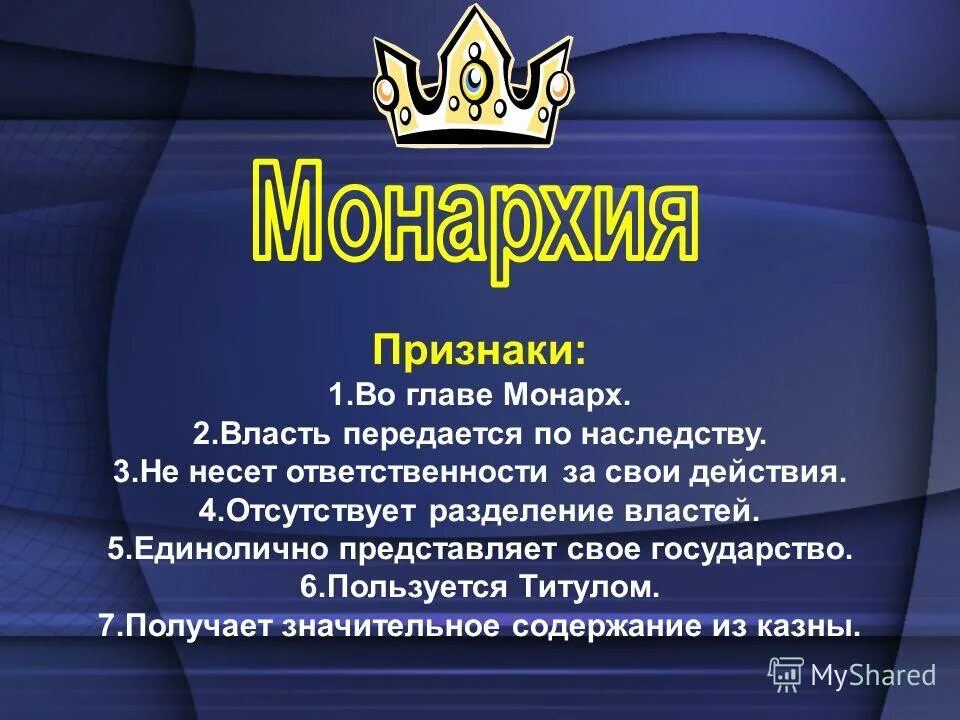 Монархия

Признаки:
1.Во главе Монарх.
2.Власть передается по наследству.
3.Не несет ответственности за свои действия.
4.Отсутствует разделение властей.
5.Единолично представляет свое государство.
6.Пользуется Титулом.
7.Получает значительное содержание из казны.

MyShared